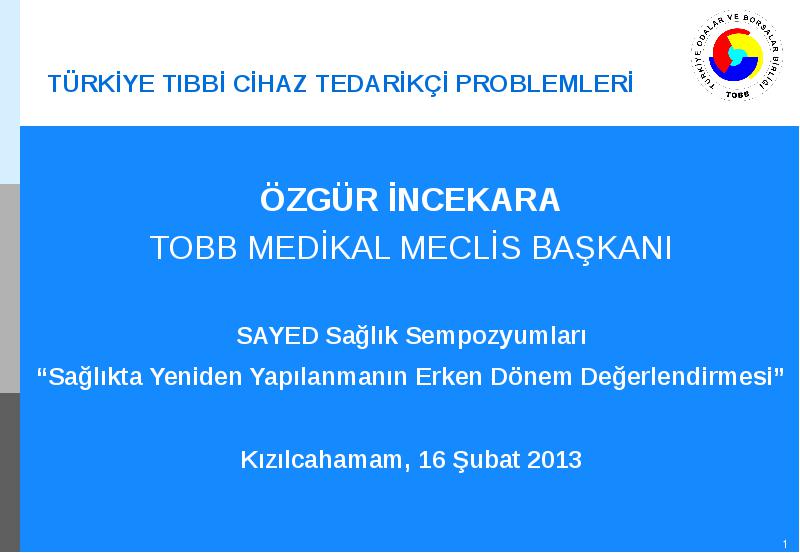 TÜRKİYE TIBBİ CİHAZ TEDARİKÇİ PROBLEMLERİ

TÜRKİYE ODALAR VE BORSALAR BİRLİĞİ
TOBB

ÖZGÜR İNCEKARA
TOBB MEDİKAL MECLİS BAŞKANI

SAYED Sağlık Sempozyumları
“Sağlıkta Yeniden Yapılanmanın Erken Dönem Değerlendirmesi”

Kızılcahamam, 16 Şubat 2013

1